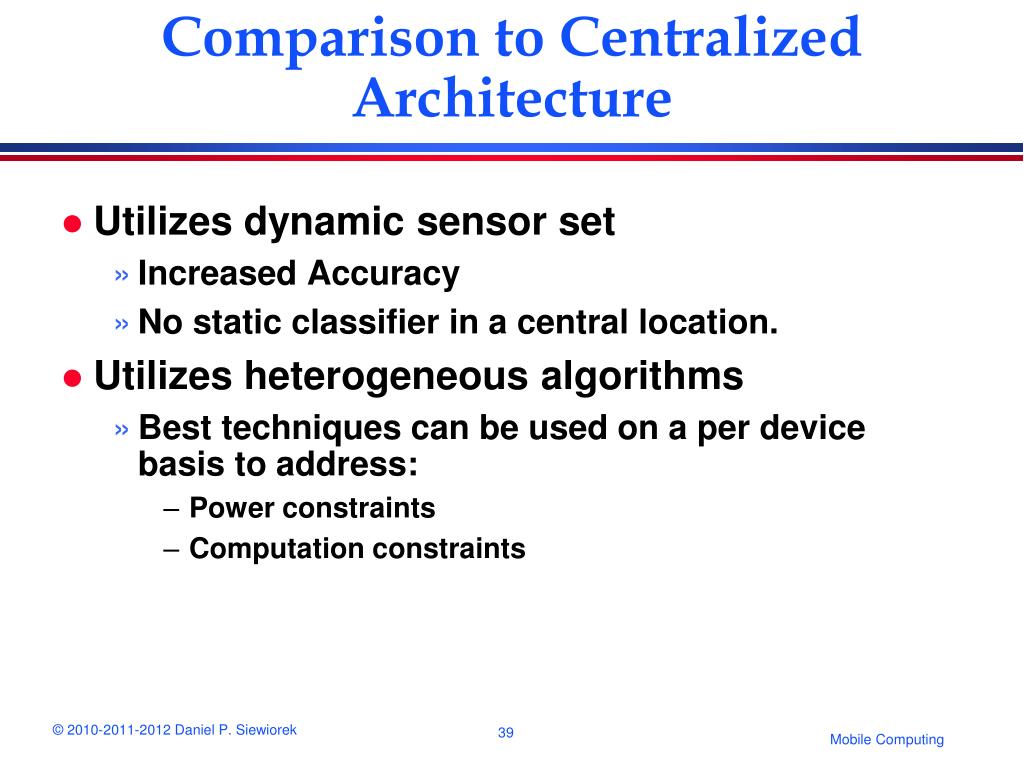 Comparison to Centralized Architecture

● Utilizes dynamic sensor set
» Increased Accuracy
» No static classifier in a central location.
● Utilizes heterogeneous algorithms
» Best techniques can be used on a per device basis to address:
– Power constraints
– Computation constraints

© 2010-2011-2012 Daniel P. Siewiorek
39
Mobile Computing